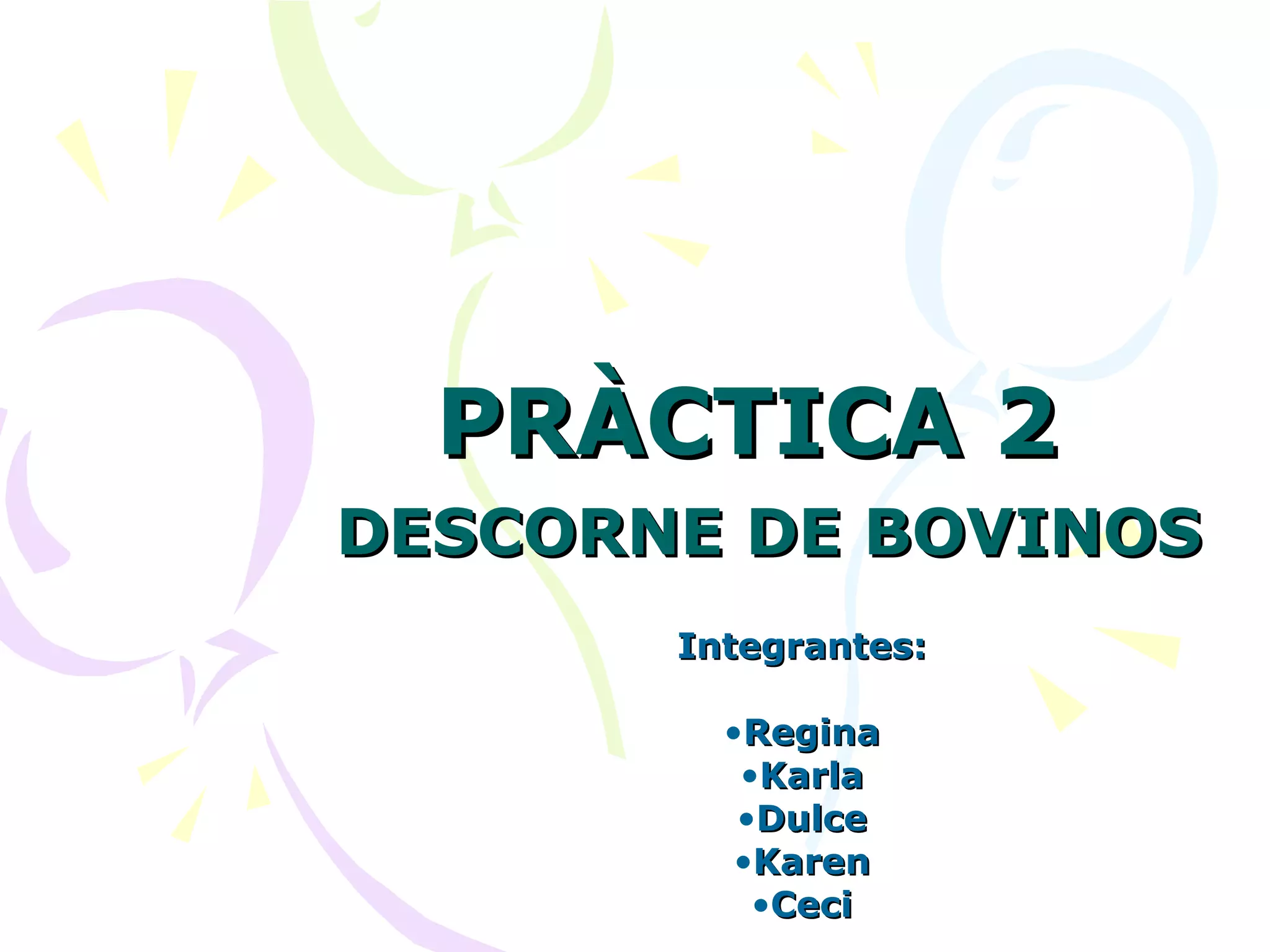 PRÀCTICA 2

DESCORNE DE BOVINOS

Integrantes:

•Regina
•Karla
•Dulce
•Karen
•Ceci